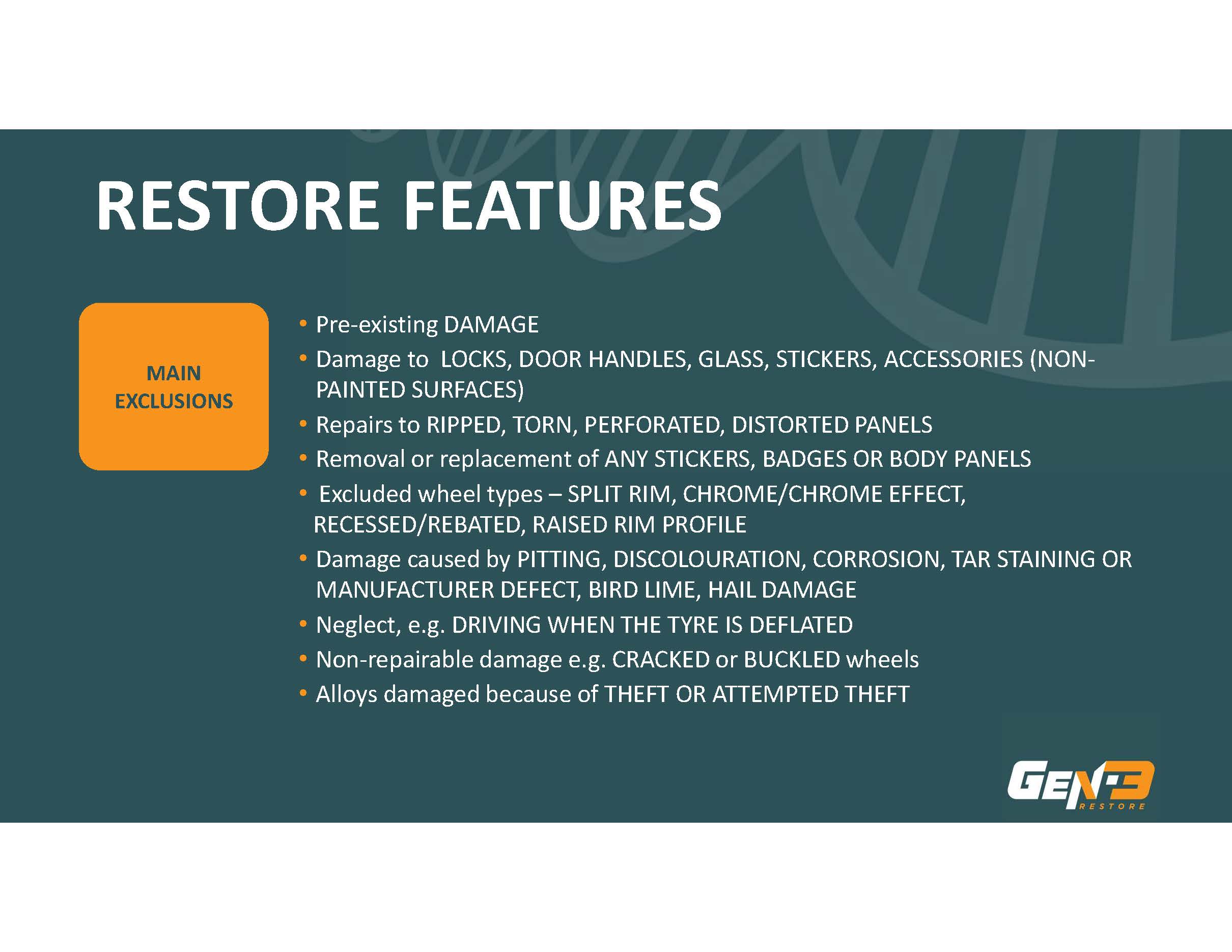 RESTORE FEATURES

MAIN EXCLUSIONS

• Pre-existing DAMAGE
• Damage to LOCKS, DOOR HANDLES, GLASS, STICKERS, ACCESSORIES (NON-PAINTED SURFACES)
• Repairs to RIPPED, TORN, PERFORATED, DISTORTED PANELS
• Removal or replacement of ANY STICKERS, BADGES OR BODY PANELS
• Excluded wheel types – SPLIT RIM, CHROME/CHROME EFFECT, RECESSED/REBATED, RAISED RIM PROFILE
• Damage caused by PITTING, DISCOLOURATION, CORROSION, TAR STAINING OR MANUFACTURER DEFECT, BIRD LIME, HAIL DAMAGE
• Neglect, e.g. DRIVING WHEN THE TYRE IS DEFLATED
• Non-repairable damage e.g. CRACKED or BUCKLED wheels
• Alloys damaged because of THEFT OR ATTEMPTED THEFT

GEN-3 RESTORE